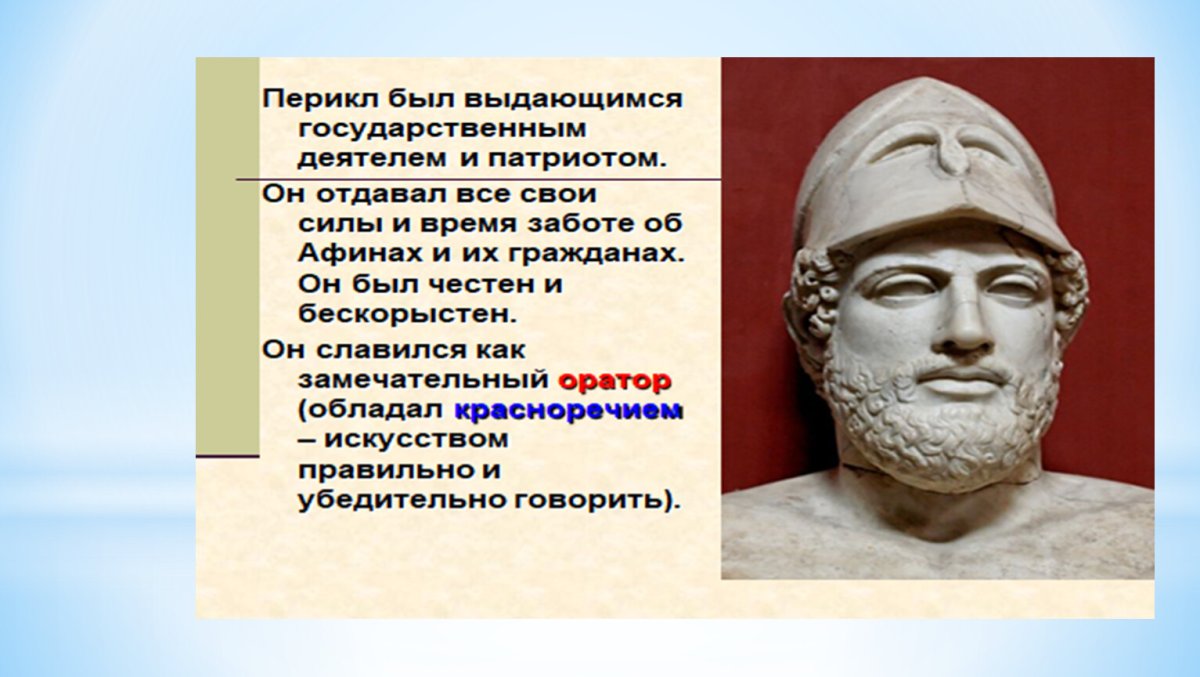 Перикл был выдающимся государственным деятелем и патриотом.

Он отдавал все свои силы и время заботе об Афинах и их гражданах. Он был честен и бескорыстен.

Он славился как замечательный оратор (обладал красноречием – искусством правильно и убедительно говорить).